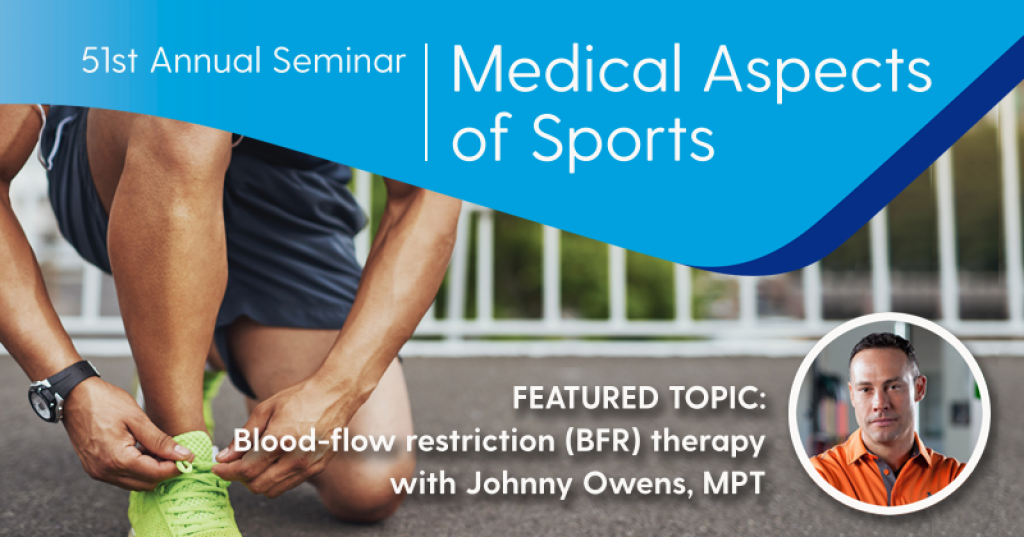 51st Annual Seminar

Medical Aspects of Sports

FEATURED TOPIC:
Blood-flow restriction (BFR) therapy with Johnny Owens, MPT